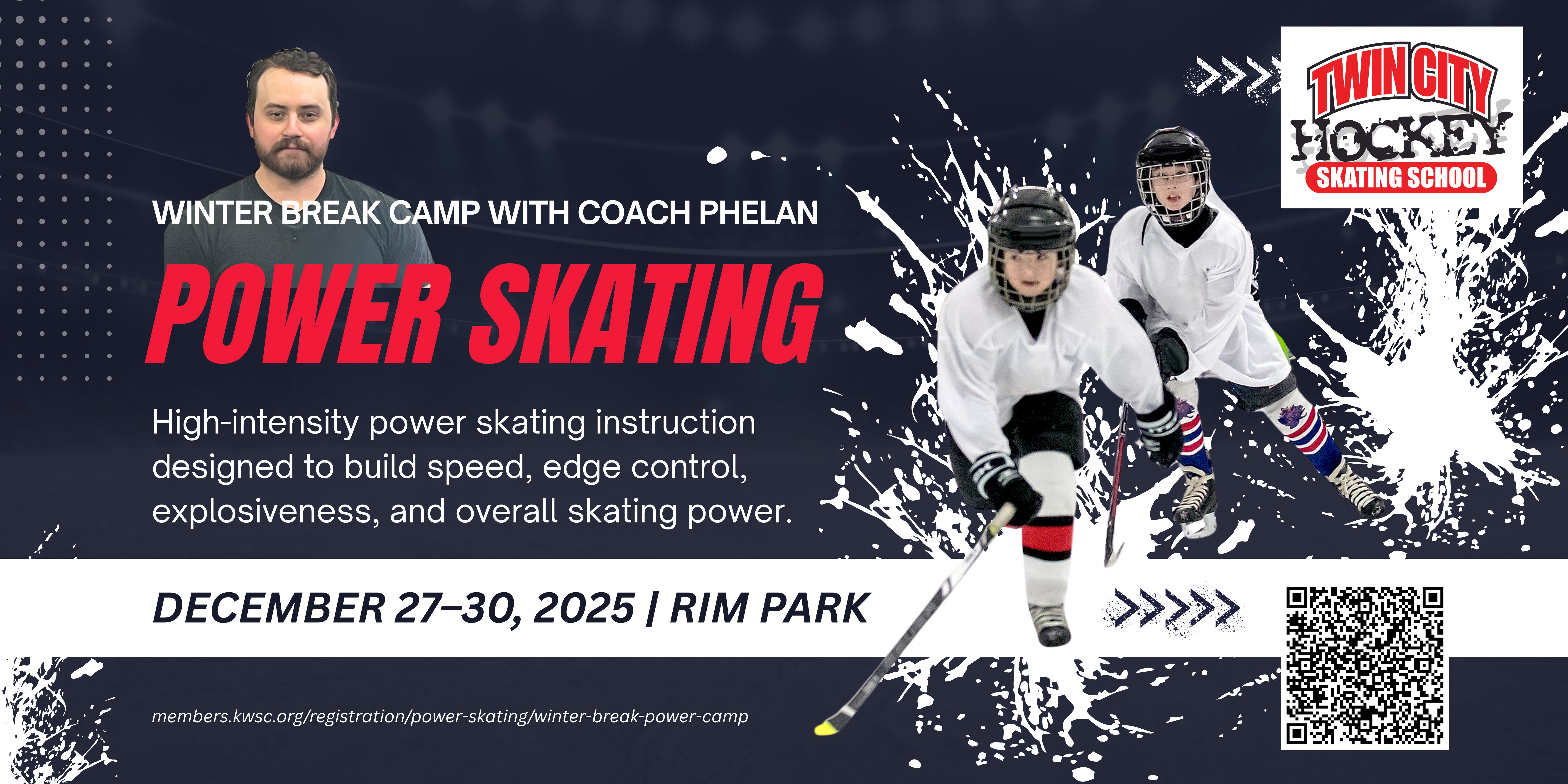 TWIN CITY HOCKEY SKATING SCHOOL

WINTER BREAK CAMP WITH COACH PHELAN

POWER SKATING

High-intensity power skating instruction designed to build speed, edge control, explosiveness, and overall skating power.

DECEMBER 27–30, 2025 | RIM PARK

members.kwsc.org/registration/power-skating/winter-break-power-camp